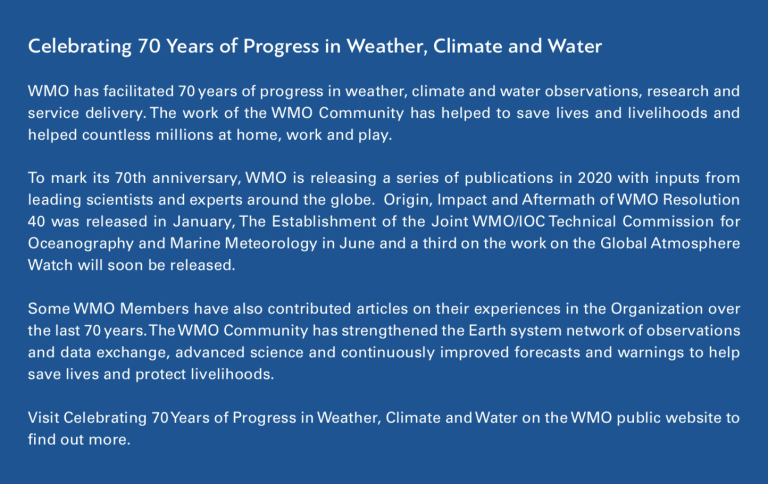 Celebrating 70 Years of Progress in Weather, Climate and Water

WMO has facilitated 70 years of progress in weather, climate and water observations, research and service delivery. The work of the WMO Community has helped to save lives and livelihoods and helped countless millions at home, work and play.

To mark its 70th anniversary, WMO is releasing a series of publications in 2020 with inputs from leading scientists and experts around the globe. Origin, Impact and Aftermath of WMO Resolution 40 was released in January, The Establishment of the Joint WMO/IOC Technical Commission for Oceanography and Marine Meteorology in June and a third on the work on the Global Atmosphere Watch will soon be released.

Some WMO Members have also contributed articles on their experiences in the Organization over the last 70 years. The WMO Community has strengthened the Earth system network of observations and data exchange, advanced science and continuously improved forecasts and warnings to help save lives and protect livelihoods.

Visit Celebrating 70 Years of Progress in Weather, Climate and Water on the WMO public website to find out more.